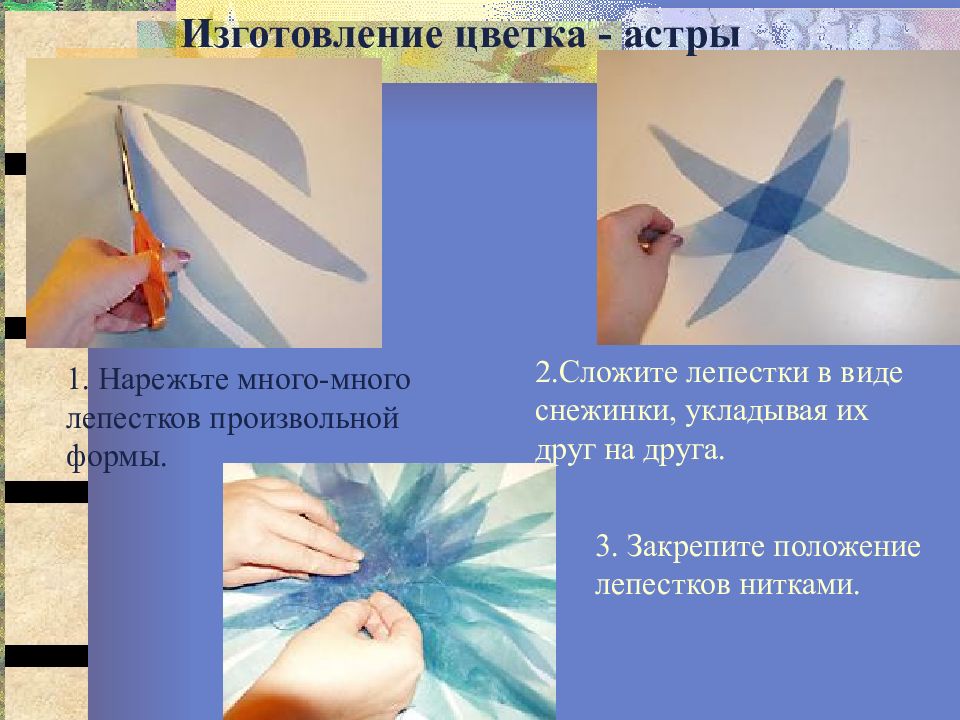 Изготовление цветка - астры

1. Нарежьте много-много лепестков произвольной формы.

2.Сложите лепестки в виде снежинки, укладывая их друг на друга.

3. Закрепите положение лепестков нитками.